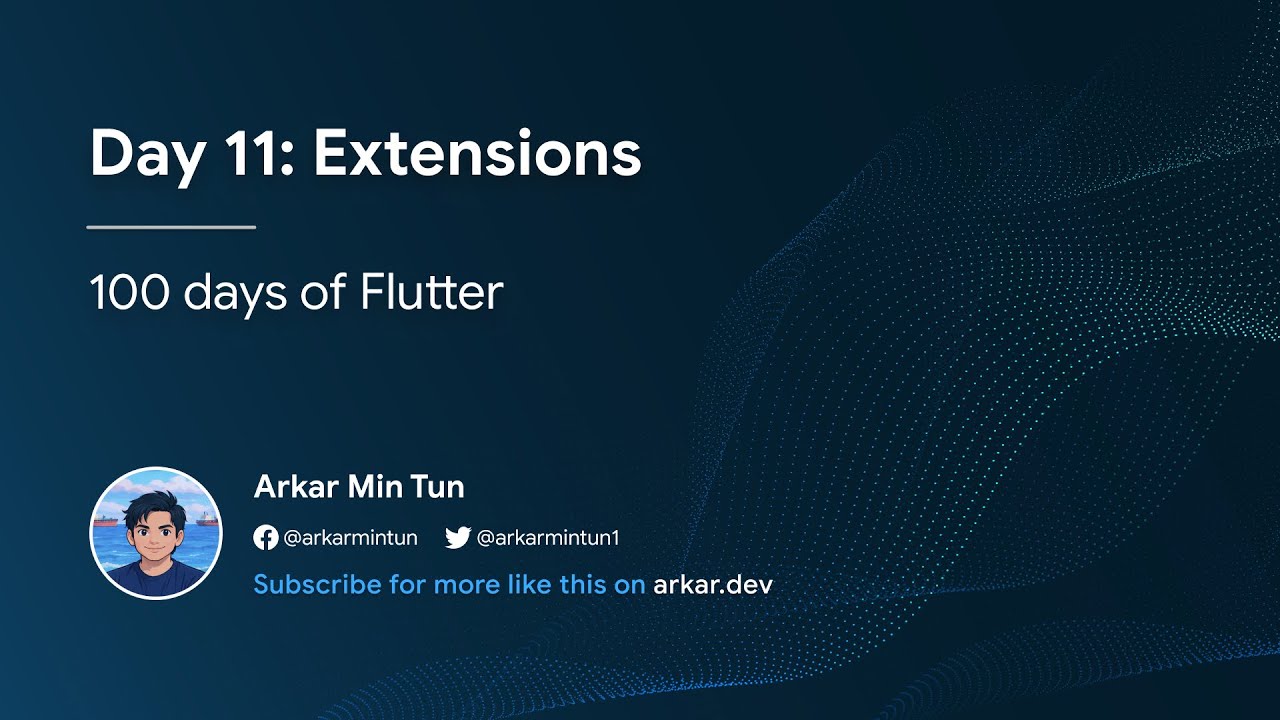 Day 11: Extensions

100 days of Flutter

Arkar Min Tun

@arkarmintun @arkarmintun1

Subscribe for more like this on arkar.dev